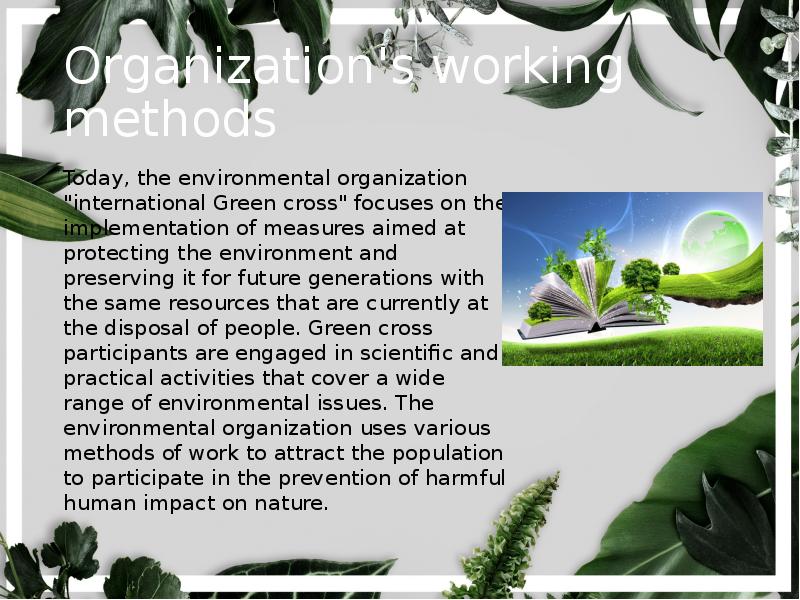 Organization's working methods

Today, the environmental organization "international Green cross" focuses on the implementation of measures aimed at protecting the environment and preserving it for future generations with the same resources that are currently at the disposal of people. Green cross participants are engaged in scientific and practical activities that cover a wide range of environmental issues. The environmental organization uses various methods of work to attract the population to participate in the prevention of harmful human impact on nature.